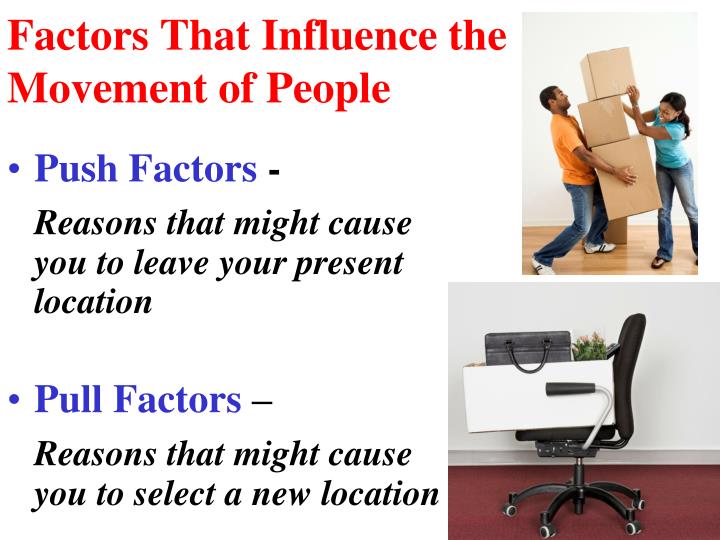 Factors That Influence the Movement of People

• Push Factors -

Reasons that might cause you to leave your present location

• Pull Factors –

Reasons that might cause you to select a new location